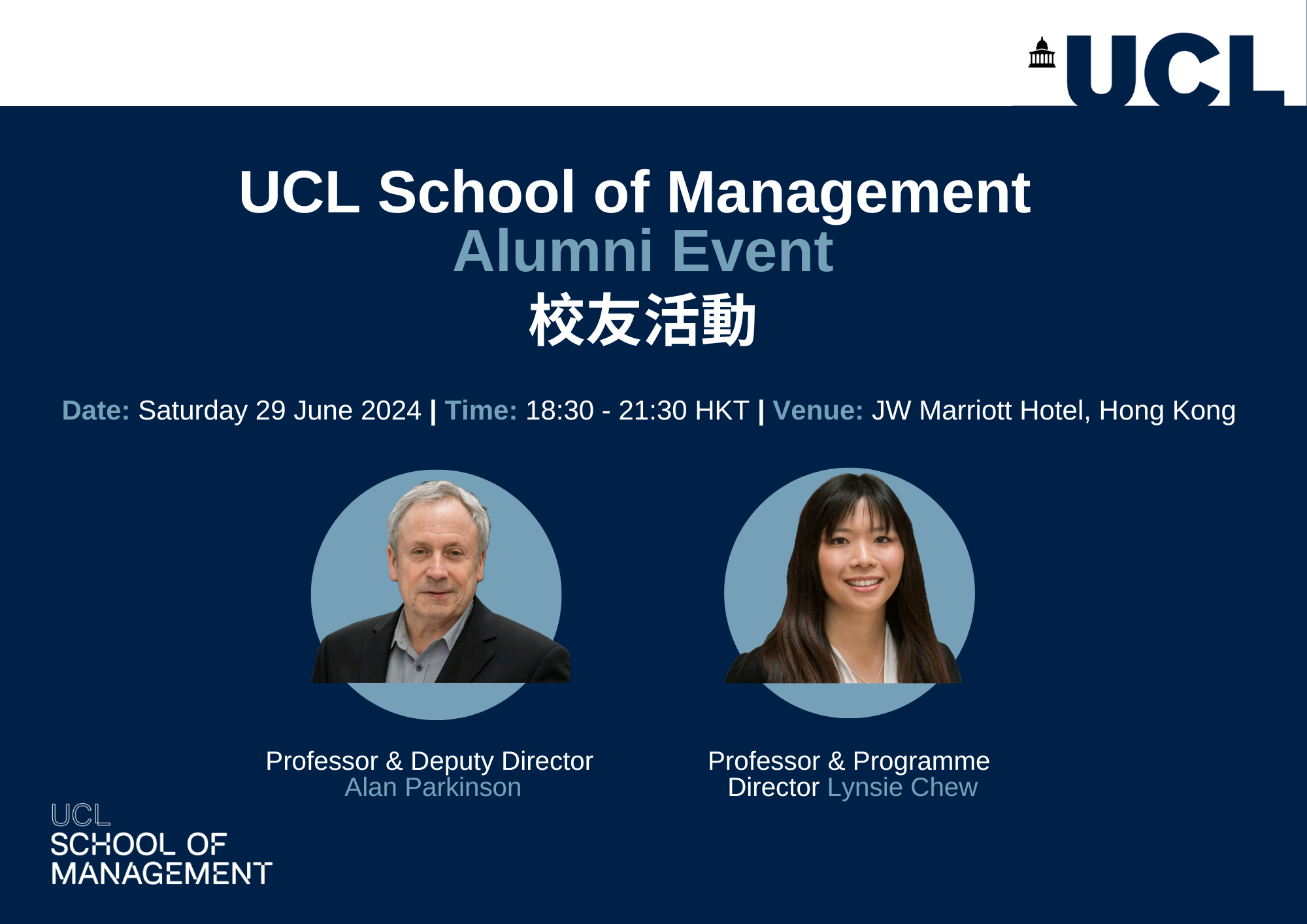 UCL

UCL School of Management
Alumni Event
校友活動

Date: Saturday 29 June 2024 | Time: 18:30 - 21:30 HKT | Venue: JW Marriott Hotel, Hong Kong

Professor & Deputy Director
Alan Parkinson

Professor & Programme Director Lynsie Chew

UCL
SCHOOL OF
MANAGEMENT